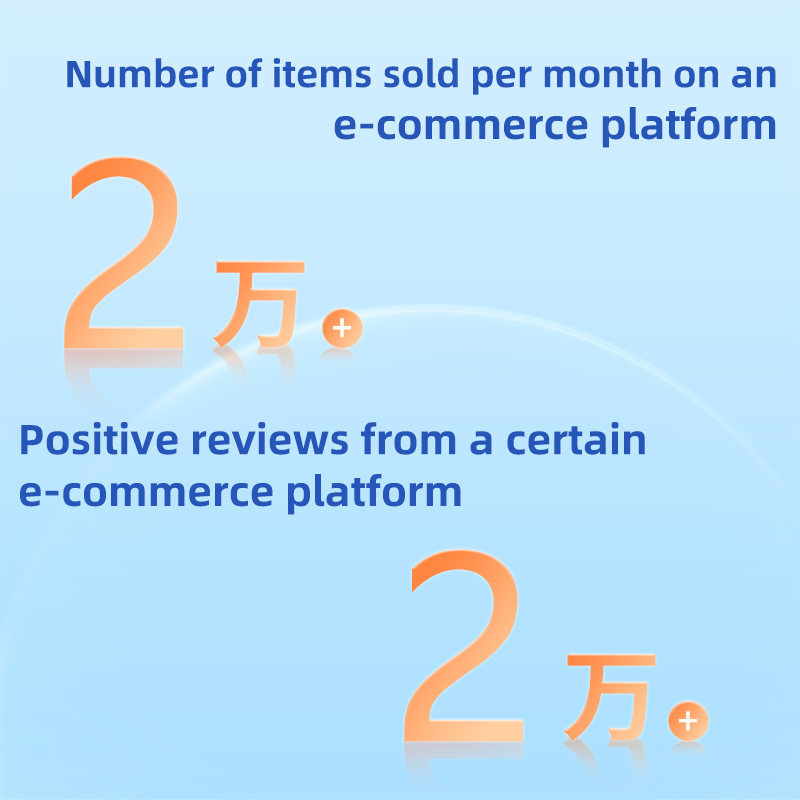 Number of items sold per month on an e-commerce platform

2万+

Positive reviews from a certain e-commerce platform

2万+